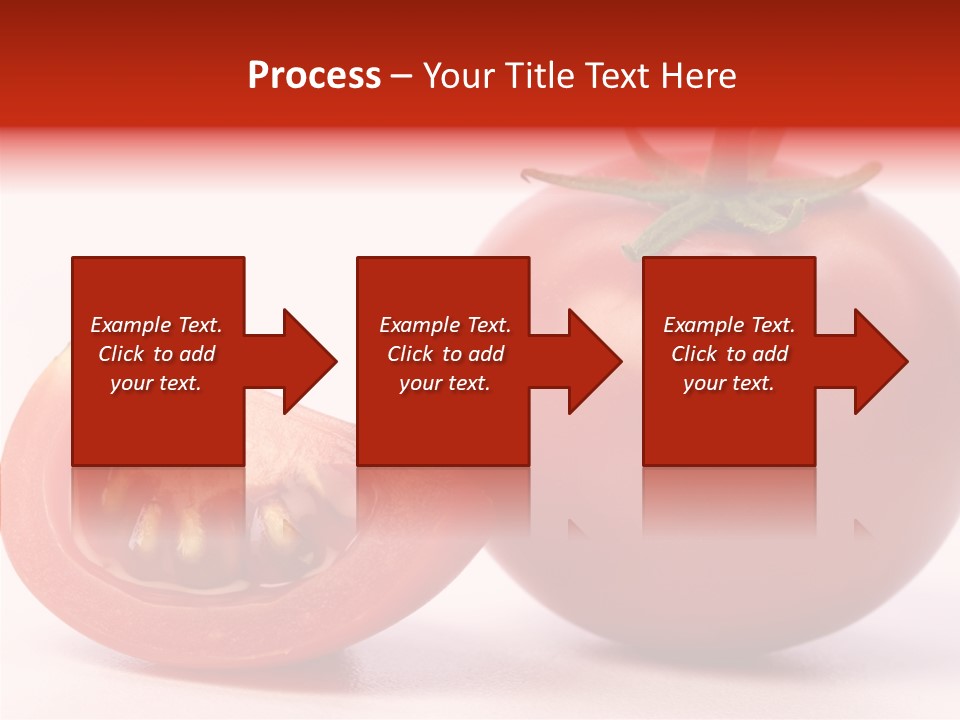 Process – Your Title Text Here

Example Text. Click to add your text.

Example Text. Click to add your text.

Example Text. Click to add your text.